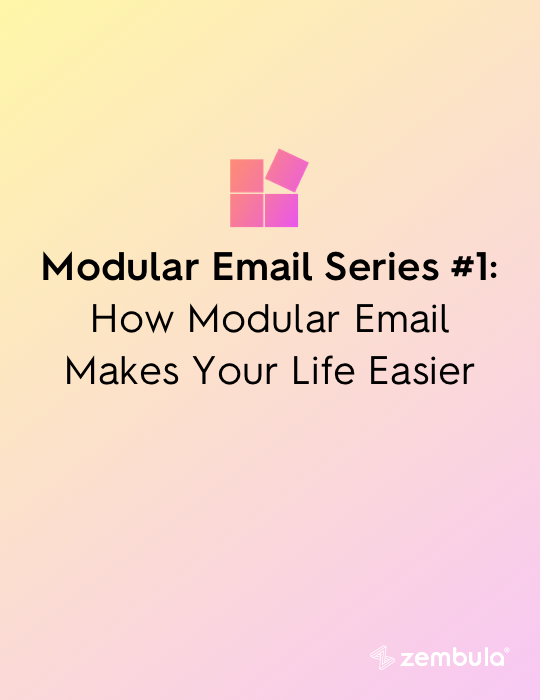 Modular Email Series #1:
How Modular Email Makes Your Life Easier

zembula®